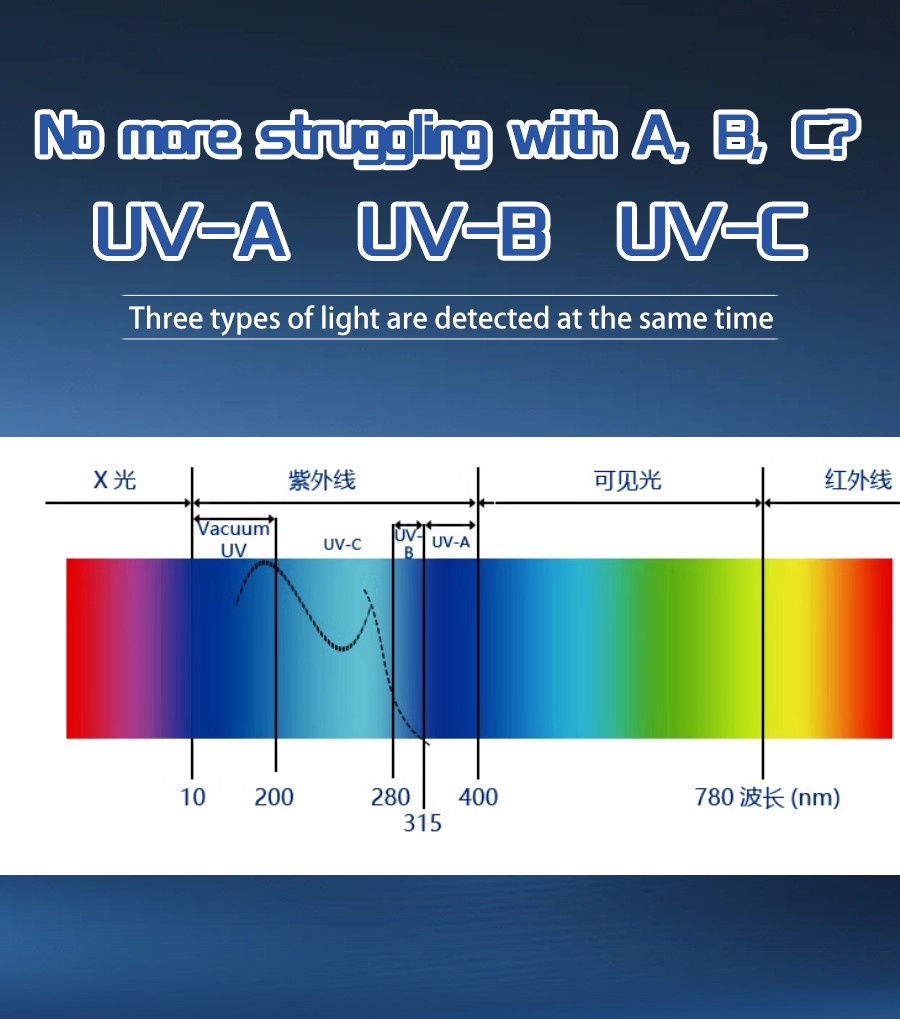 No more struggling with A, B, C?

UV-A UV-B UV-C

Three types of light are detected at the same time

X 光

紫外线

可见光

红外线

Vacuum UV

UV-C

UV-B

UV-A

10

200

280

315

400

780 波长 (nm)